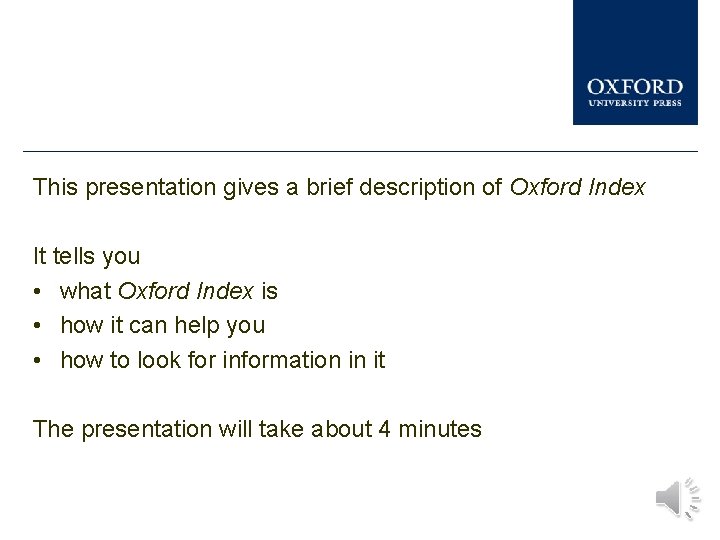 OXFORD
UNIVERSITY PRESS

This presentation gives a brief description of Oxford Index

It tells you
• what Oxford Index is
• how it can help you
• how to look for information in it

The presentation will take about 4 minutes